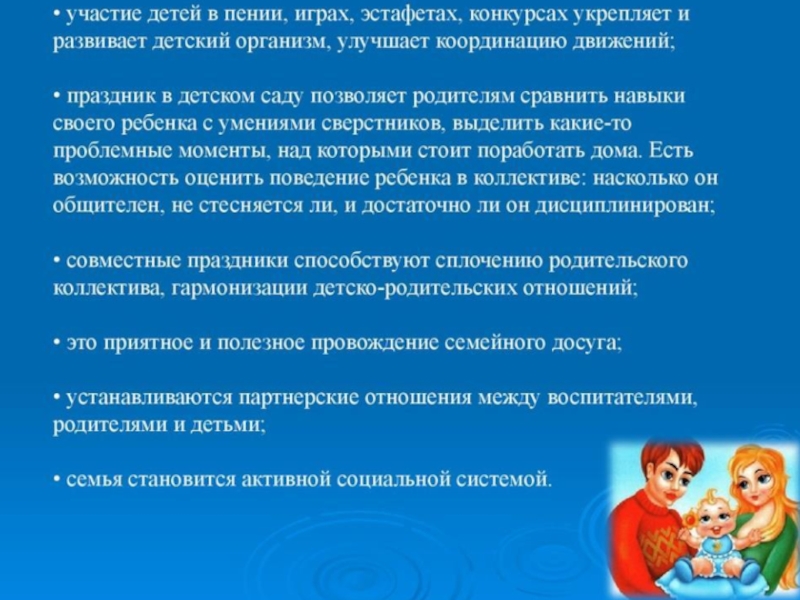 • участие детей в пении, играх, эстафетах, конкурсах укрепляет и развивает детский организм, улучшает координацию движений;

• праздник в детском саду позволяет родителям сравнить навыки своего ребенка с умениями сверстников, выделить какие-то проблемные моменты, над которыми стоит поработать дома. Есть возможность оценить поведение ребенка в коллективе: насколько он общителен, не стесняется ли, и достаточно ли он дисциплинирован;

• совместные праздники способствуют сплочению родительского коллектива, гармонизации детско-родительских отношений;

• это приятное и полезное провождение семейного досуга;

• устанавливаются партнерские отношения между воспитателями, родителями и детьми;

• семья становится активной социальной системой.